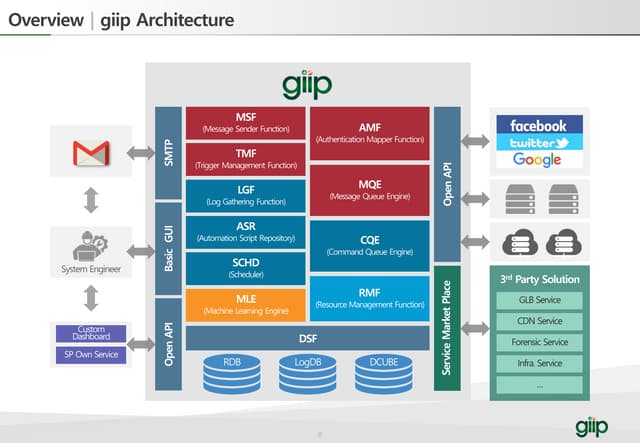 Overview | giip Architecture

giip

System Engineer

Custom Dashboard

SP Own Service

SMTP

Basic GUI

Open API

MSF
(Message Sender Function)

TMF
(Trigger Management Function)

LGF
(Log Gathering Function)

ASR
(Automation Script Repository)

SCHD
(Scheduler)

MLE
(Machine Learning Engine)

AMF
(Authentication Mapper Function)

MQE
(Message Queue Engine)

CQE
(Command Queue Engine)

RMF
(Resource Management Function)

DSF

RDB

LogDB

DCUBE

Open API

Service Market Place

facebook

twitter

Google

3rd Party Solution

GLB Service

CDN Service

Forensic Service

Infra. Service

...

giip